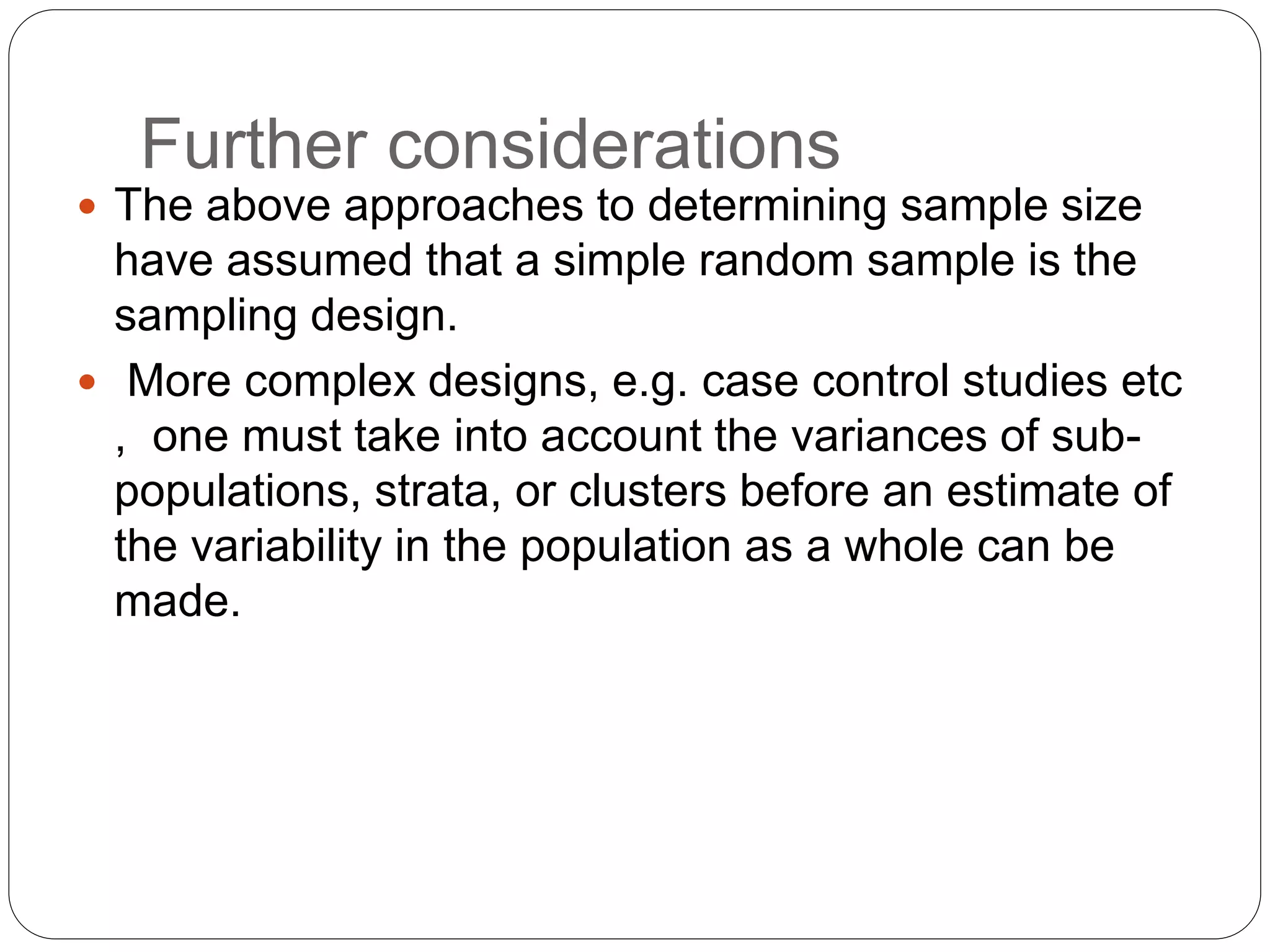 Further considerations

- The above approaches to determining sample size have assumed that a simple random sample is the sampling design.
- More complex designs, e.g. case control studies etc , one must take into account the variances of sub-populations, strata, or clusters before an estimate of the variability in the population as a whole can be made.